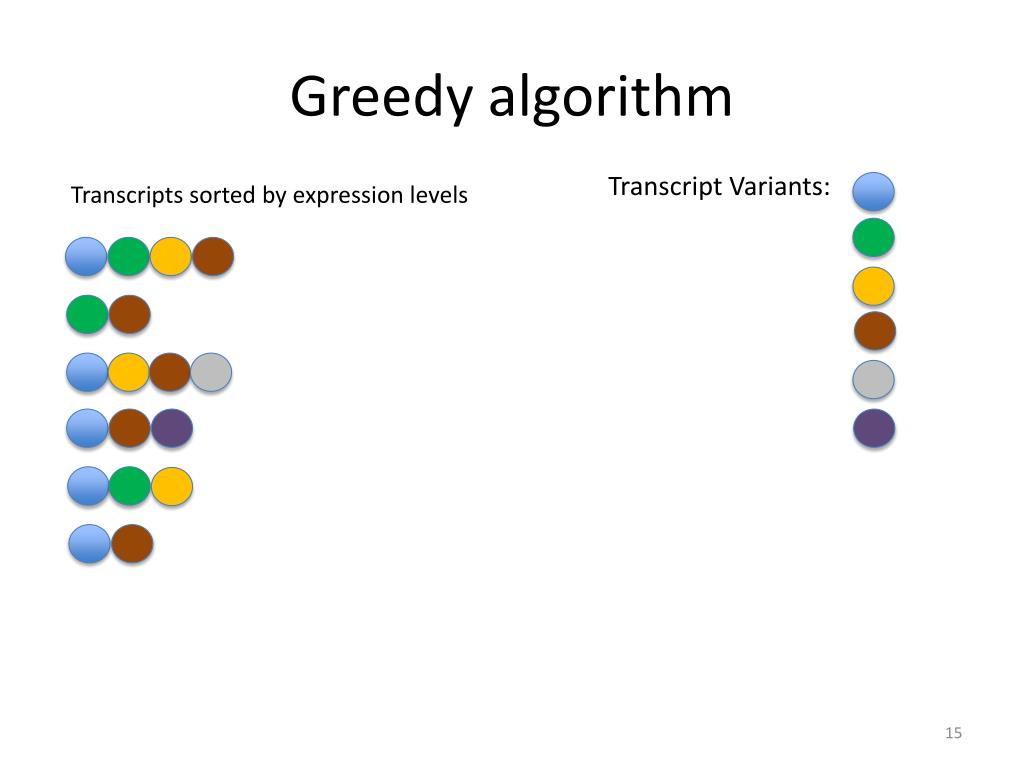 Greedy algorithm

Transcripts sorted by expression levels

Transcript Variants:

15